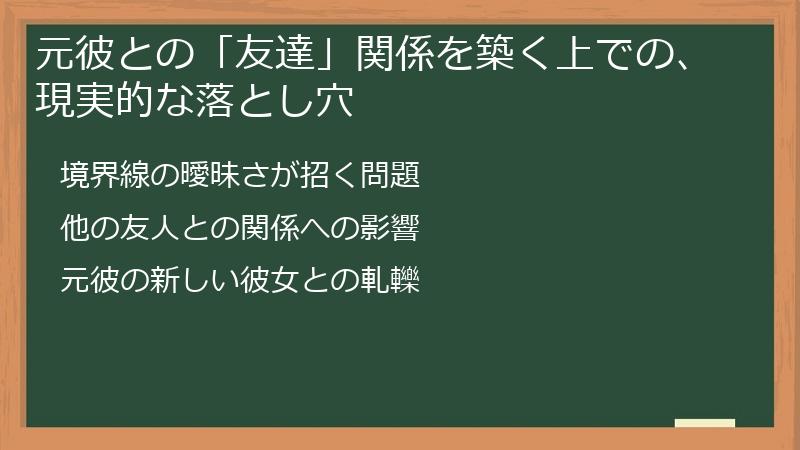 元彼との「友達」関係を築く上での、現実的な落とし穴

境界線の曖昧さが招く問題

他の友人との関係への影響

元彼の新しい彼女との軋轢